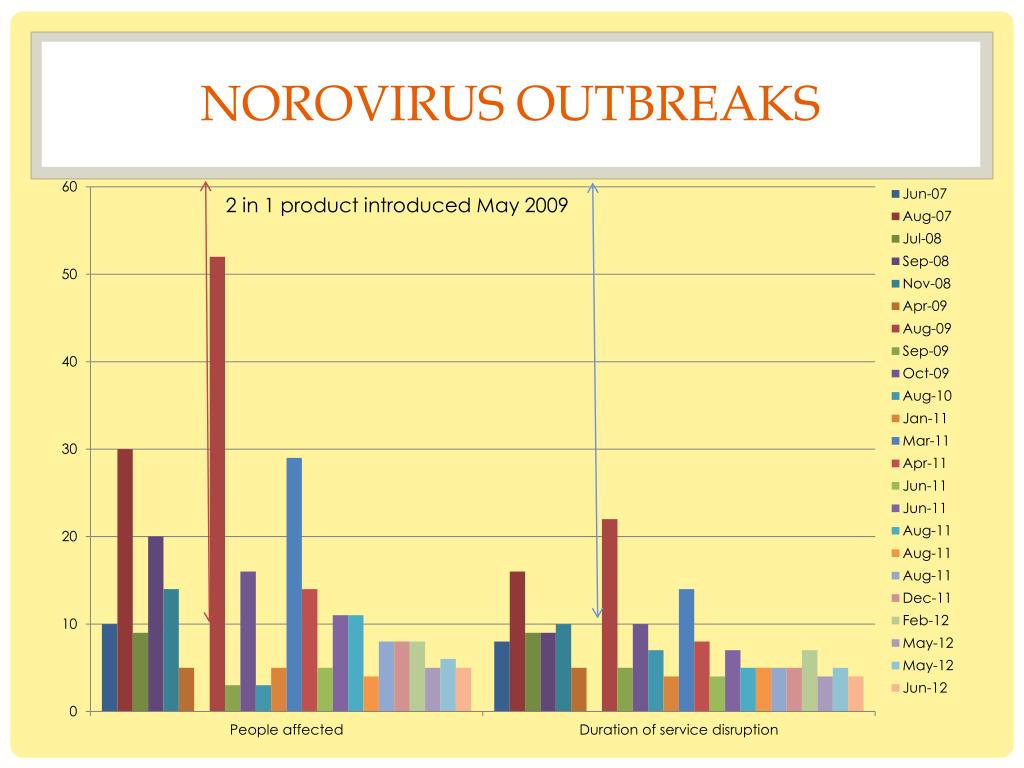 NOROVIRUS OUTBREAKS

2 in 1 product introduced May 2009

60
50
40
30
20
10
0

People affected
Duration of service disruption

Jun-07
Aug-07
Jul-08
Sep-08
Nov-08
Apr-09
Aug-09
Sep-09
Oct-09
Aug-10
Jan-11
Mar-11
Apr-11
Jun-11
Jun-11
Aug-11
Aug-11
Aug-11
Dec-11
Feb-12
May-12
May-12
Jun-12